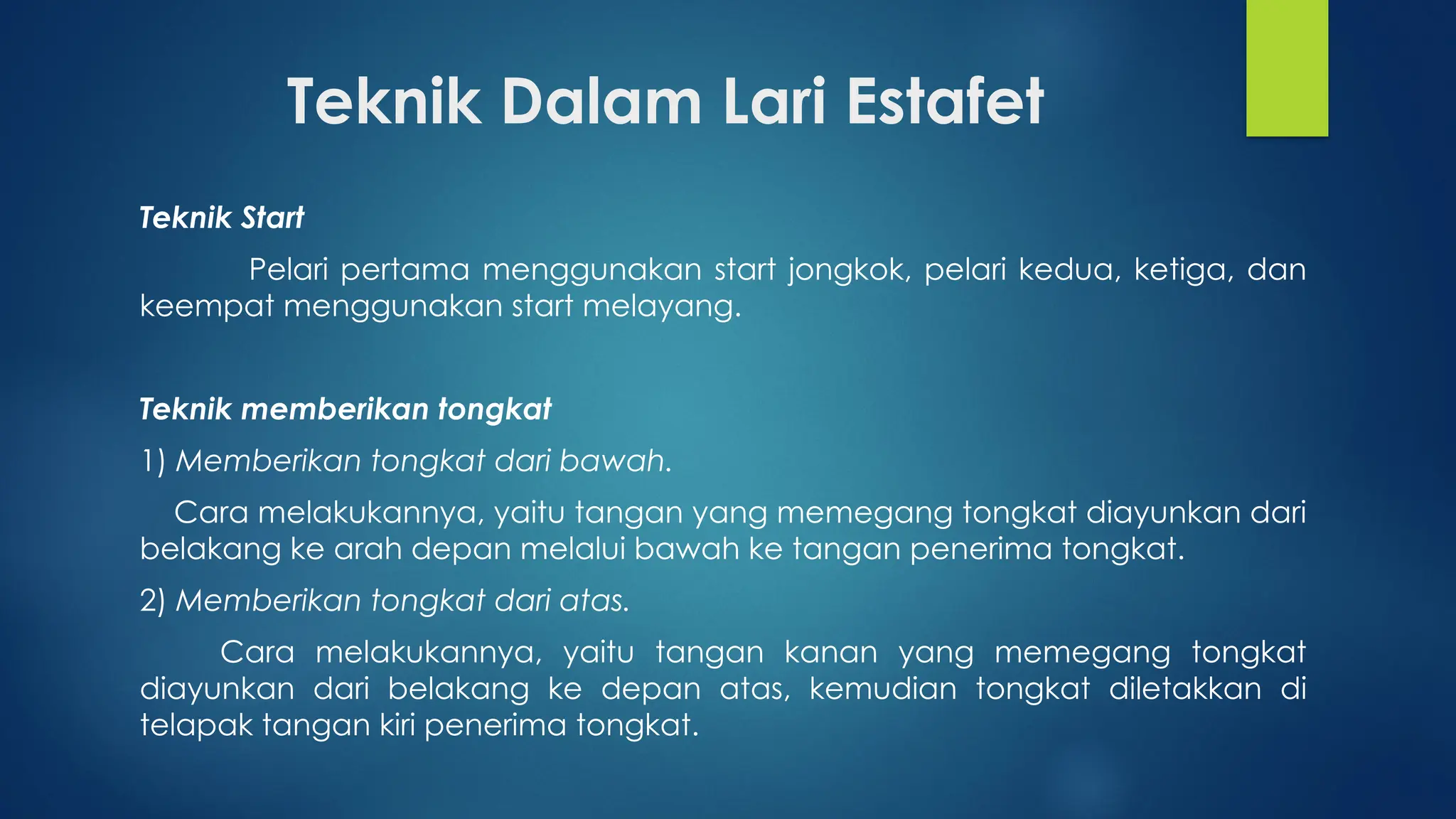 Teknik Dalam Lari Estafet

Teknik Start

Pelari pertama menggunakan start jongkok, pelari kedua, ketiga, dan keempat menggunakan start melayang.

Teknik memberikan tongkat

1) Memberikan tongkat dari bawah.

Cara melakukannya, yaitu tangan yang memegang tongkat diayunkan dari belakang ke arah depan melalui bawah ke tangan penerima tongkat.

2) Memberikan tongkat dari atas.

Cara melakukannya, yaitu tangan kanan yang memegang tongkat diayunkan dari belakang ke depan atas, kemudian tongkat diletakkan di telapak tangan kiri penerima tongkat.